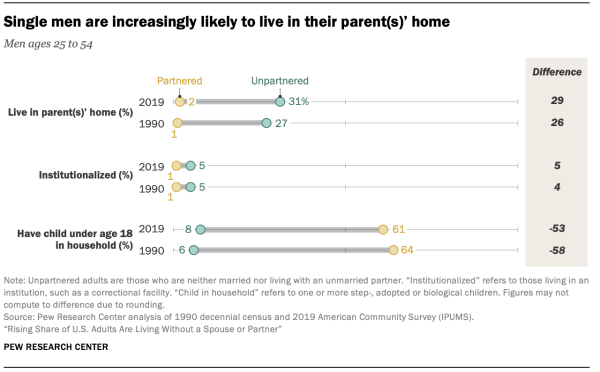 Single men are increasingly likely to live in their parent(s)' home

Men ages 25 to 54

Partnered

Unpartnered

Difference

Live in parent(s)' home (%)

2019 2 31% 29

1990 1 27 26

Institutionalized (%)

2019 1 5 5

1990 1 5 4

Have child under age 18 in household (%)

2019 8 61 -53

1990 6 64 -58

Note: Unpartnered adults are those who are neither married nor living with an unmarried partner. "Institutionalized" refers to those living in an institution, such as a correctional facility. "Child in household" refers to one or more step-, adopted or biological children. Figures may not compute to difference due to rounding.
Source: Pew Research Center analysis of 1990 decennial census and 2019 American Community Survey (IPUMS).
"Rising Share of U.S. Adults Are Living Without a Spouse or Partner"

PEW RESEARCH CENTER